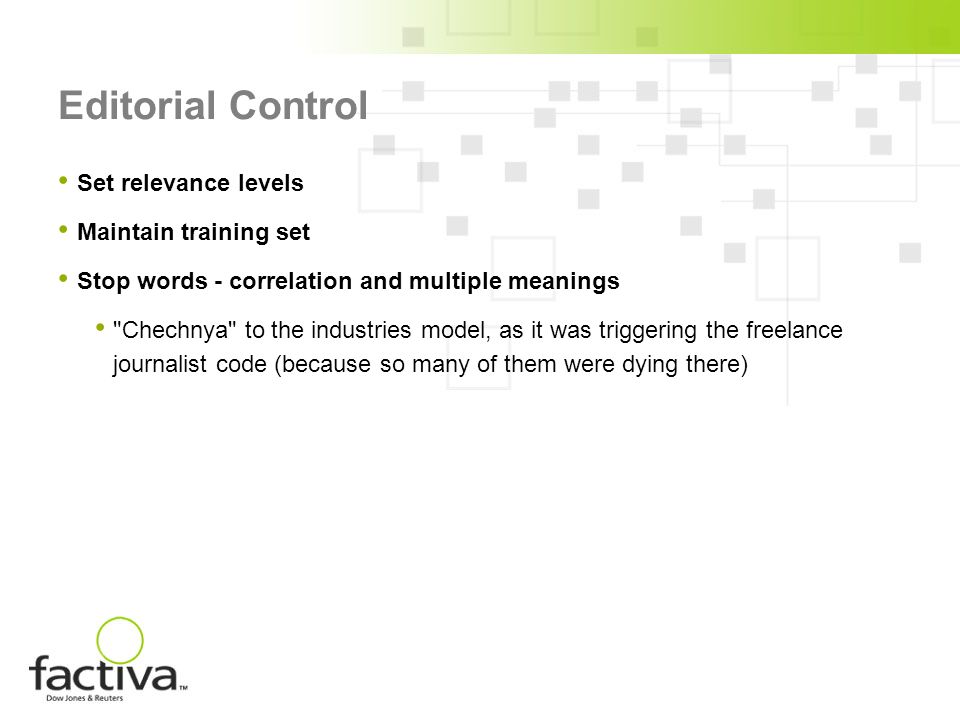 Editorial Control

• Set relevance levels

• Maintain training set

• Stop words - correlation and multiple meanings

• "Chechnya" to the industries model, as it was triggering the freelance journalist code (because so many of them were dying there)

factiva™
Dow Jones & Reuters